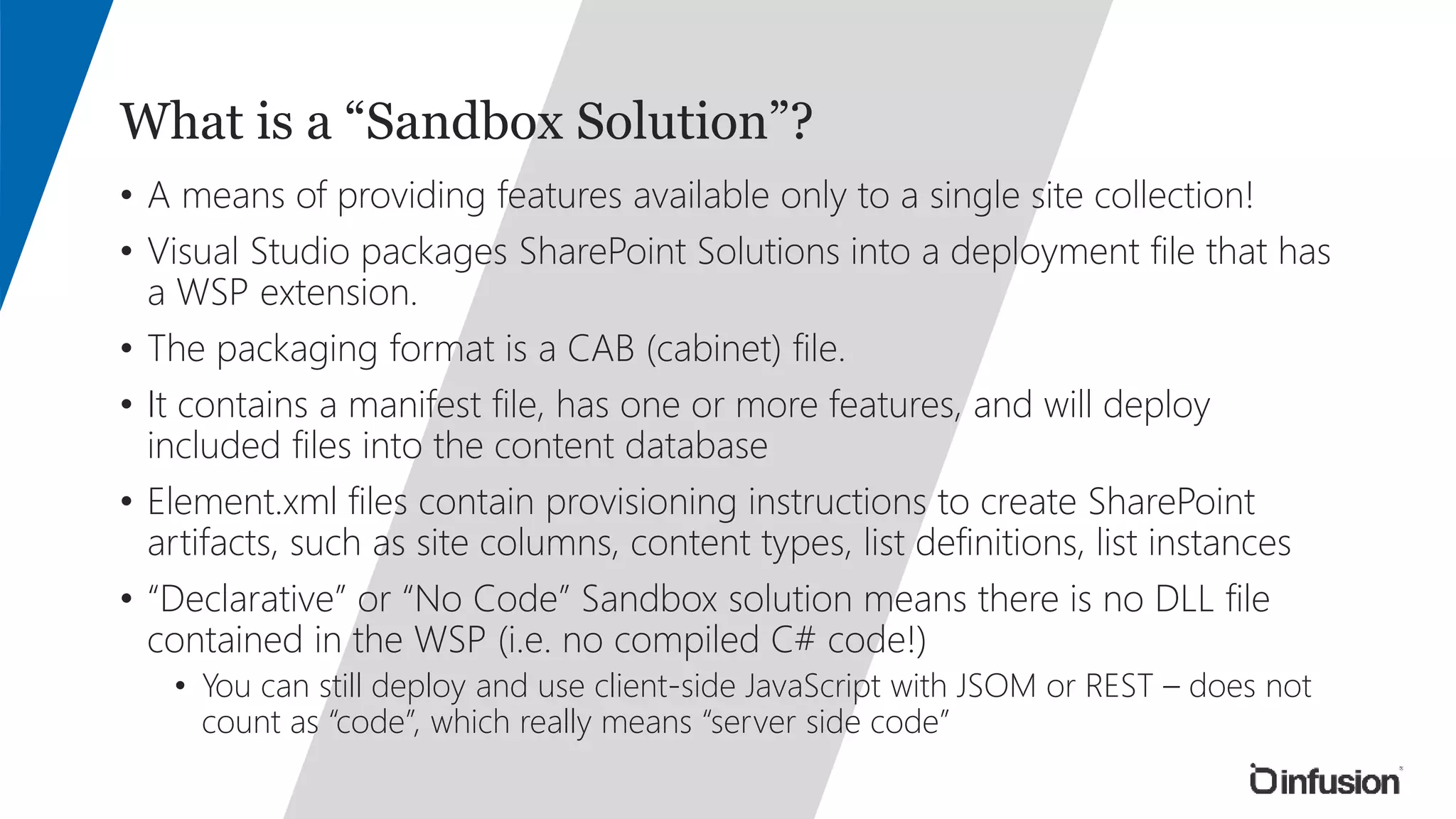 What is a “Sandbox Solution”?

• A means of providing features available only to a single site collection!

• Visual Studio packages SharePoint Solutions into a deployment file that has a WSP extension.

• The packaging format is a CAB (cabinet) file.

• It contains a manifest file, has one or more features, and will deploy included files into the content database

• Element.xml files contain provisioning instructions to create SharePoint artifacts, such as site columns, content types, list definitions, list instances

• “Declarative” or “No Code” Sandbox solution means there is no DLL file contained in the WSP (i.e. no compiled C# code!)

• You can still deploy and use client-side JavaScript with JSOM or REST – does not count as “code”, which really means “server side code”

infusion